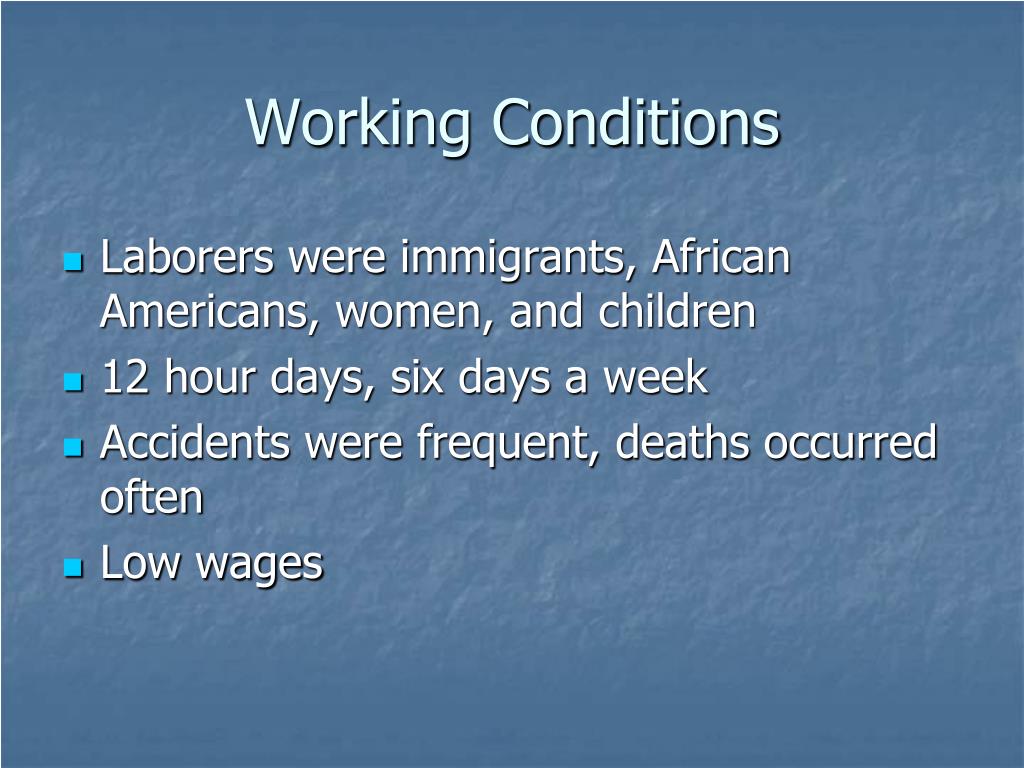 Working Conditions

- Laborers were immigrants, African Americans, women, and children
- 12 hour days, six days a week
- Accidents were frequent, deaths occurred often
- Low wages